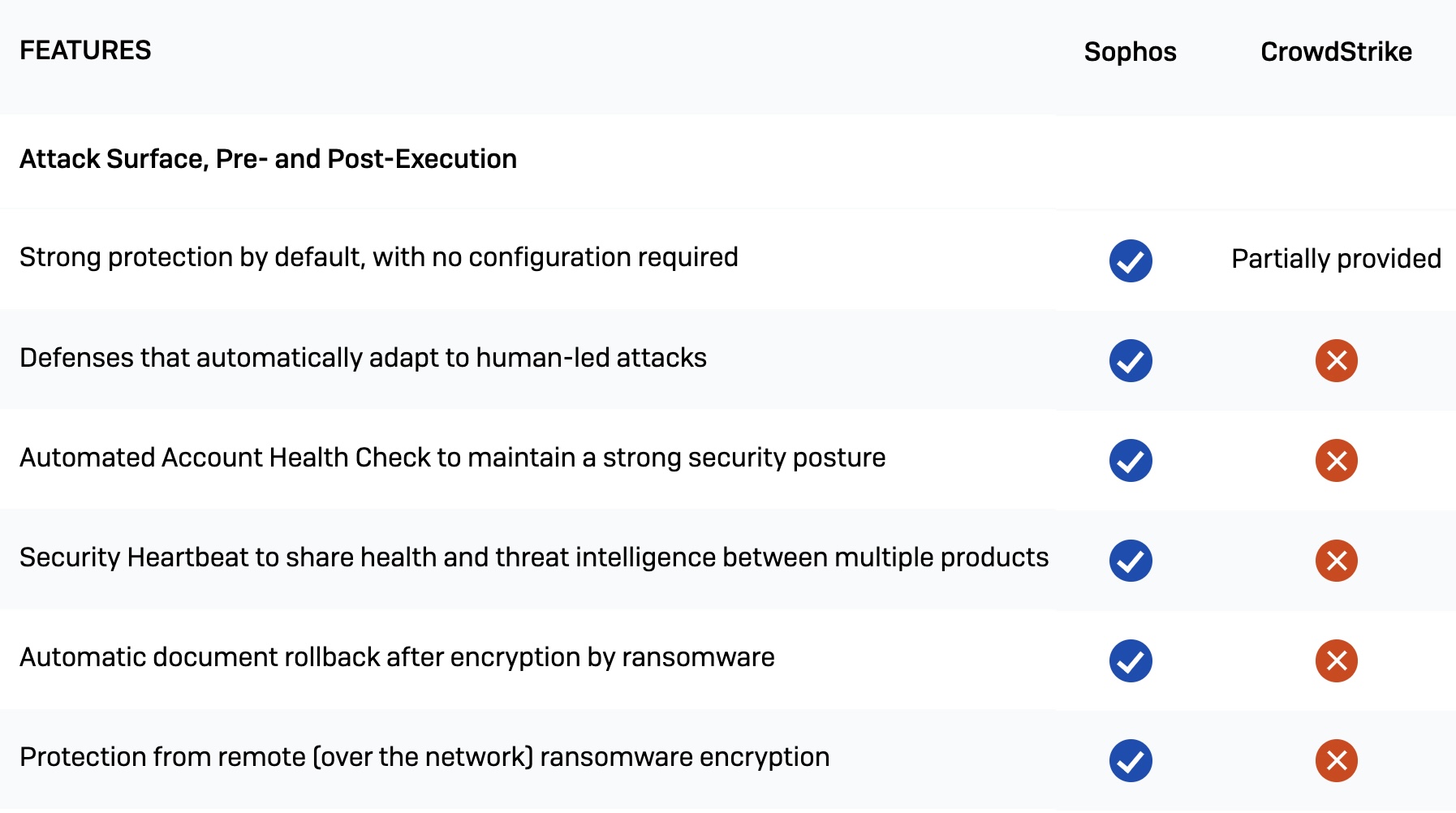 | FEATURES | Sophos | CrowdStrike |
|---|---|---|
| Attack Surface, Pre- and Post-Execution | | |
| Strong protection by default, with no configuration required | ✓ | Partially provided |
| Defenses that automatically adapt to human-led attacks | ✓ | ✗ |
| Automated Account Health Check to maintain a strong security posture | ✓ | ✗ |
| Security Heartbeat to share health and threat intelligence between multiple products | ✓ | ✗ |
| Automatic document rollback after encryption by ransomware | ✓ | ✗ |
| Protection from remote (over the network) ransomware encryption | ✓ | ✗ |